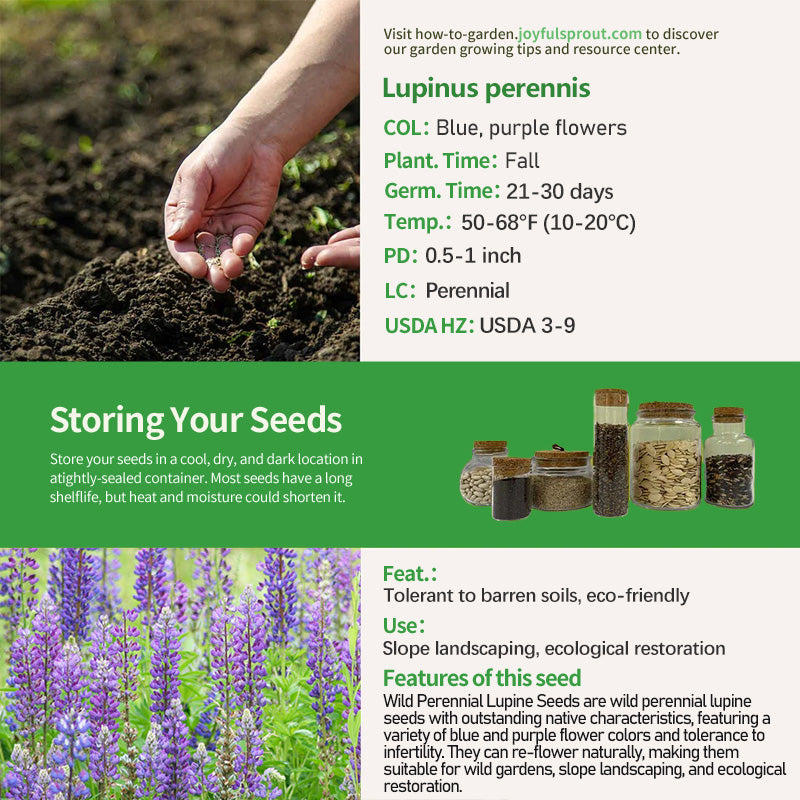 Visit how-to-garden.joyfulsprout.com to discover our garden growing tips and resource center.

Lupinus perennis

COL: Blue, purple flowers

Plant. Time: Fall

Germ. Time: 21-30 days

Temp.: 50-68°F (10-20°C)

PD: 0.5-1 inch

LC: Perennial

USDA HZ: USDA 3-9

Storing Your Seeds

Store your seeds in a cool, dry, and dark location in atightly-sealed container. Most seeds have a long shelflife, but heat and moisture could shorten it.

Feat.:

Tolerant to barren soils, eco-friendly

Use:

Slope landscaping, ecological restoration

Features of this seed

Wild Perennial Lupine Seeds are wild perennial lupine seeds with outstanding native characteristics, featuring a variety of blue and purple flower colors and tolerance to infertility. They can re-flower naturally, making them suitable for wild gardens, slope landscaping, and ecological restoration.